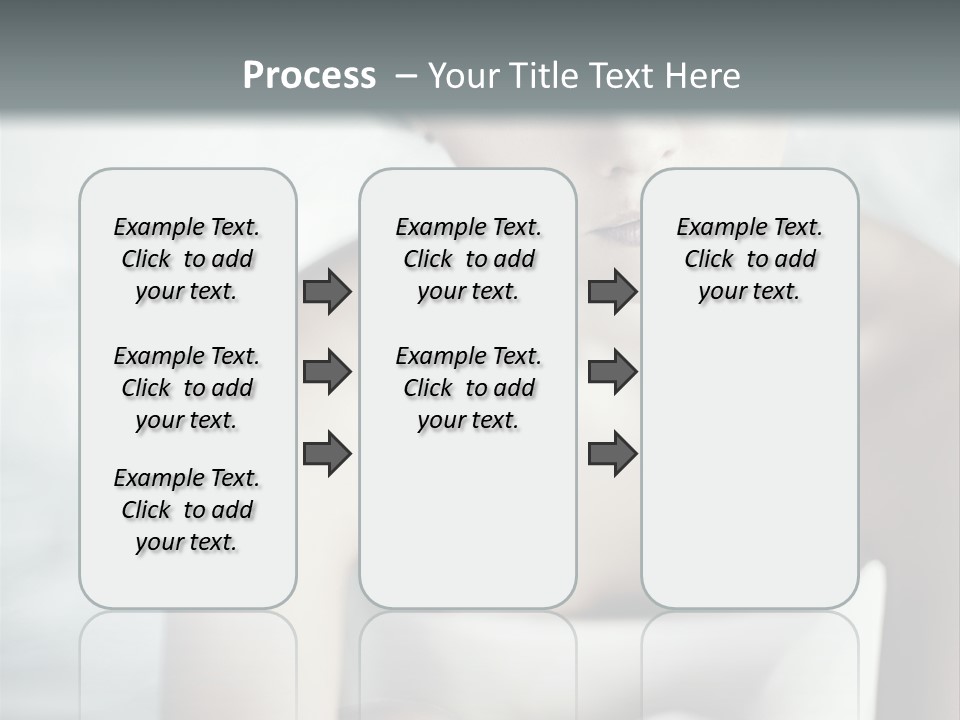 Process – Your Title Text Here

Example Text. Click to add your text.

Example Text. Click to add your text.

Example Text. Click to add your text.

Example Text. Click to add your text.

Example Text. Click to add your text.

Example Text. Click to add your text.